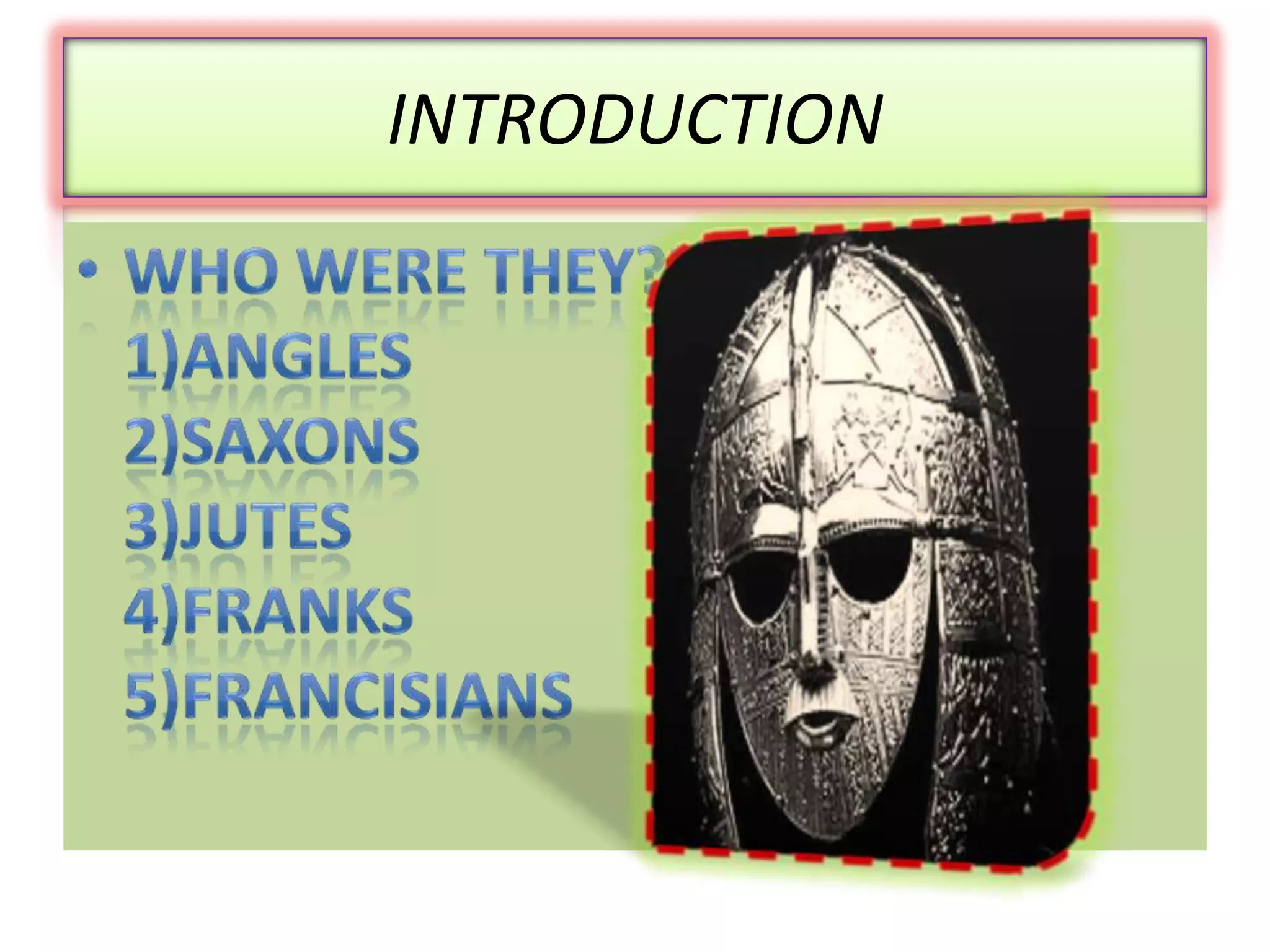 INTRODUCTION

• WHO WERE THEY?
1)ANGLES
2)SAXONS
3)JUTES
4)FRANKS
5)FRANCISIANS